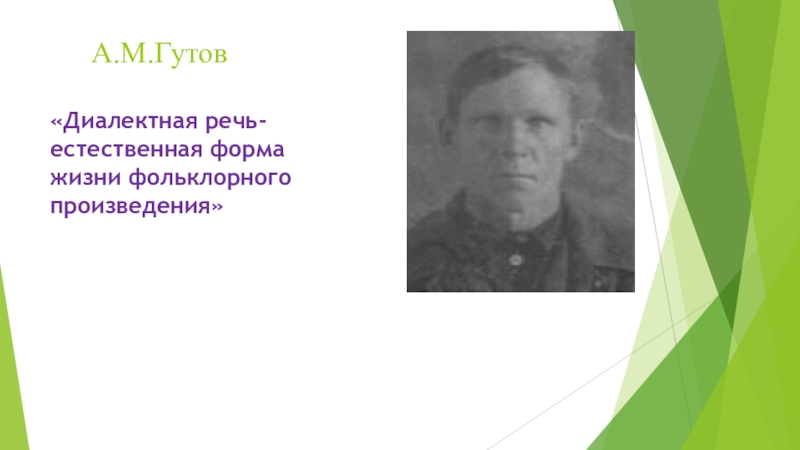 А.М.Гутов

«Диалектная речь- естественная форма жизни фольклорного произведения»